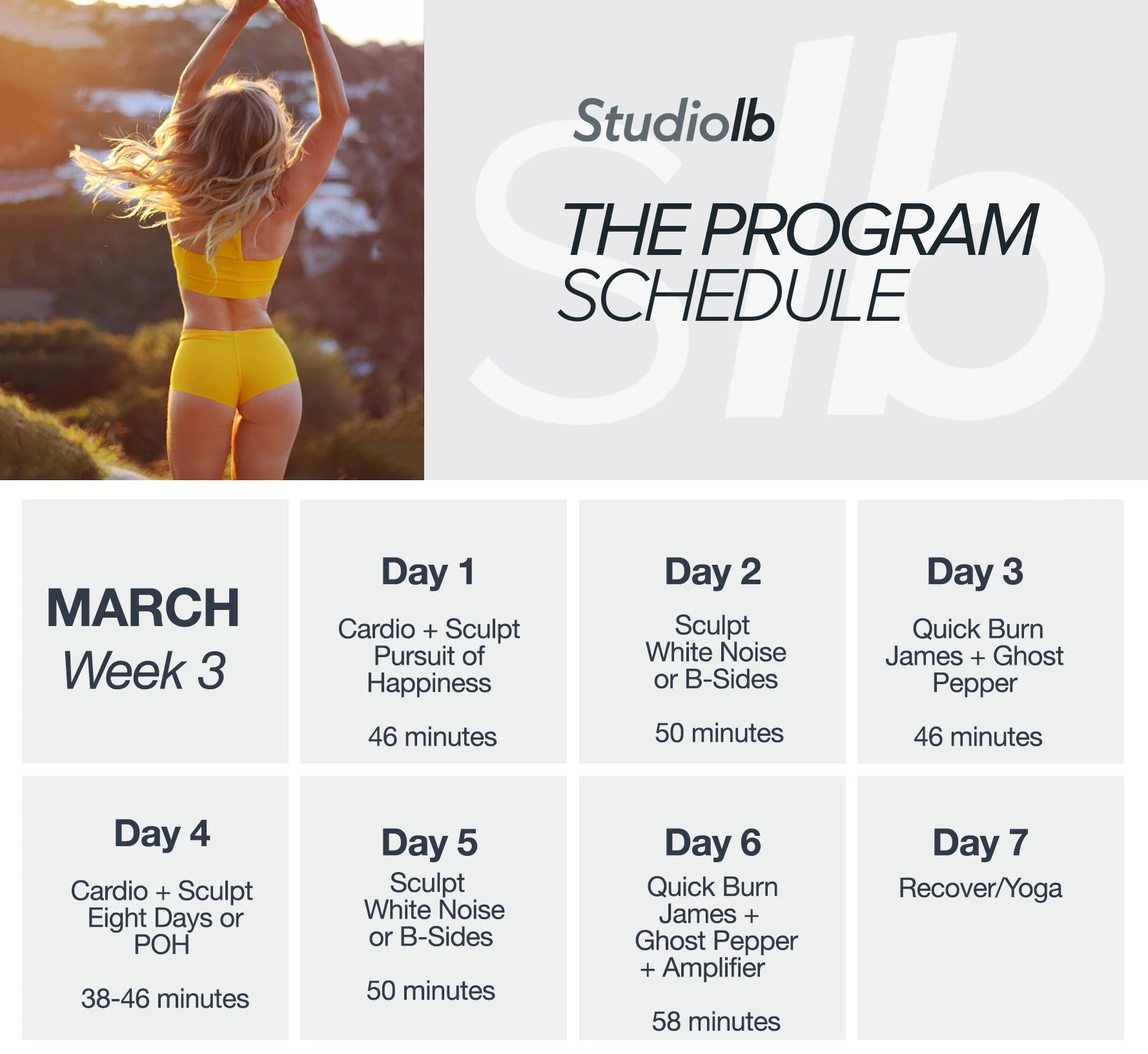 Studiolb

THE PROGRAM SCHEDULE

MARCH
Week 3

Day 1
Cardio + Sculpt Pursuit of Happiness

46 minutes

Day 2
Sculpt White Noise or B-Sides

50 minutes

Day 3
Quick Burn James + Ghost Pepper

46 minutes

Day 4
Cardio + Sculpt Eight Days or POH

38-46 minutes

Day 5
Sculpt White Noise or B-Sides

50 minutes

Day 6
Quick Burn James + Ghost Pepper + Amplifier

58 minutes

Day 7
Recover/Yoga